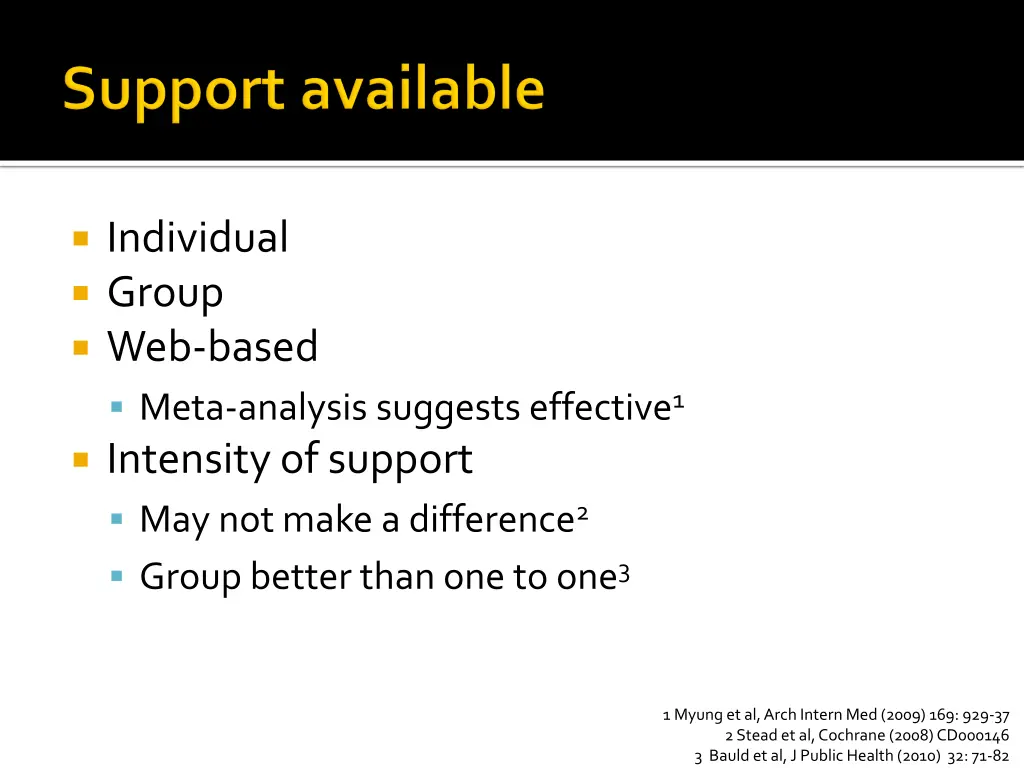 Support available

- Individual
- Group
- Web-based
  - Meta-analysis suggests effective$^1$
- Intensity of support
  - May not make a difference$^2$
  - Group better than one to one$^3$

1 Myung et al, Arch Intern Med (2009) 169: 929-37
2 Stead et al, Cochrane (2008) CD000146
3 Bauld et al, J Public Health (2010) 32: 71-82